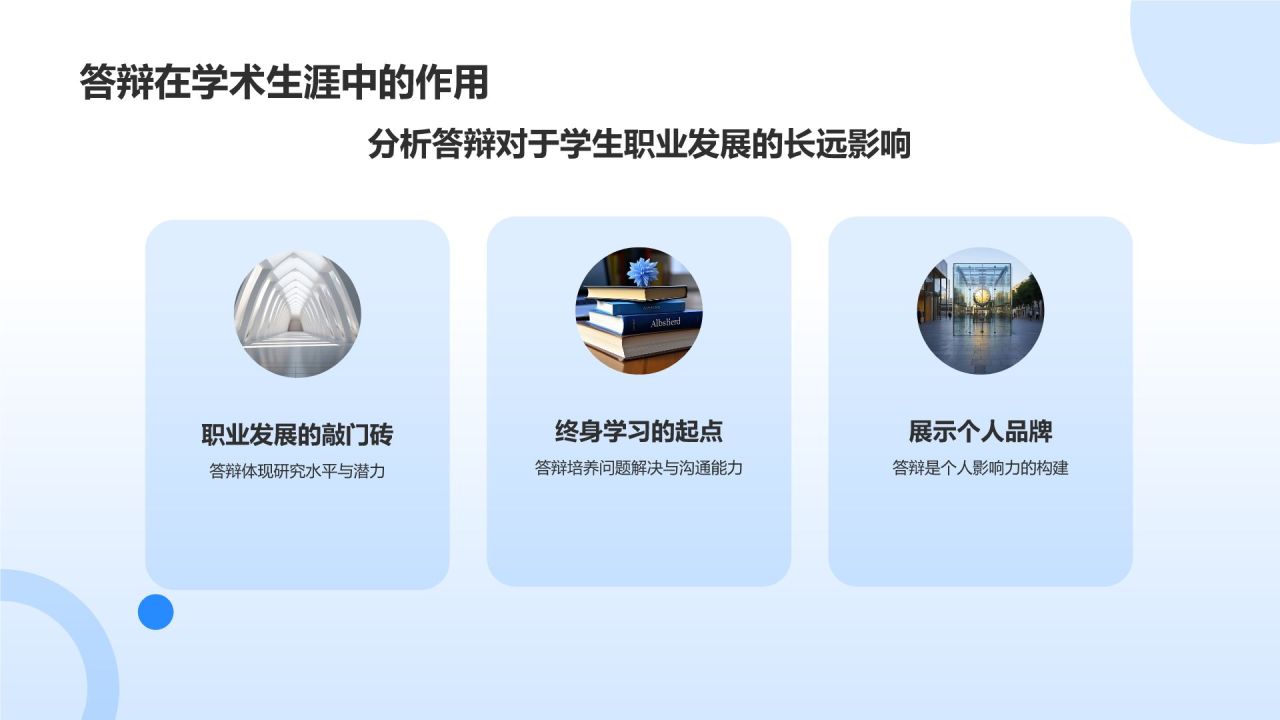 答辩在学术生涯中的作用

分析答辩对于学生职业发展的长远影响

职业发展的敲门砖
答辩体现研究水平与潜力

Albsfierd

终身学习的起点
答辩培养问题解决与沟通能力

展示个人品牌
答辩是个人影响力的构建